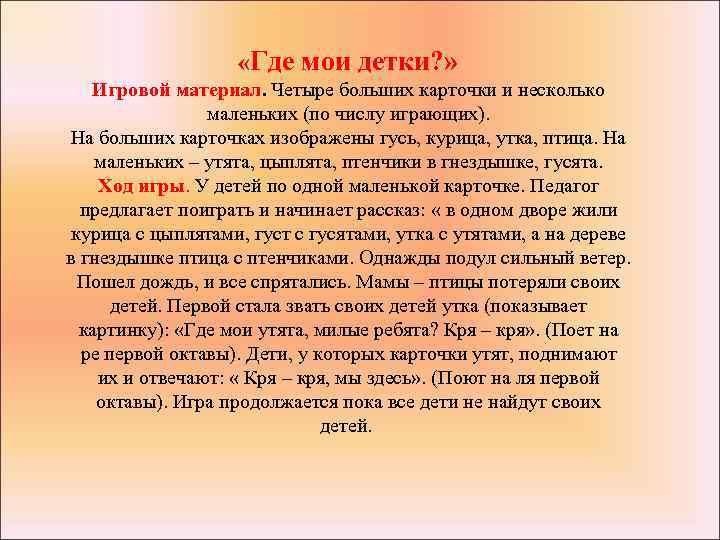 «Где мои детки?»
Игровой материал. Четыре больших карточки и несколько маленьких (по числу играющих).
На больших карточках изображены гусь, курица, утка, птица. На маленьких – утята, цыплята, птенчики в гнездышке, гусята.
Ход игры. У детей по одной маленькой карточке. Педагог предлагает поиграть и начинает рассказ: « в одном дворе жили курица с цыплятами, густ с гусятами, утка с утятами, а на дереве в гнездышке птица с птенчиками. Однажды подул сильный ветер. Пошел дождь, и все спрятались. Мамы – птицы потеряли своих детей. Первой стала звать своих детей утка (показывает картинку): «Где мои утята, милые ребята? Кря – кря». (Поет на ре первой октавы). Дети, у которых карточки утят, поднимают их и отвечают: « Кря – кря, мы здесь». (Поют на ля первой октавы). Игра продолжается пока все дети не найдут своих детей.